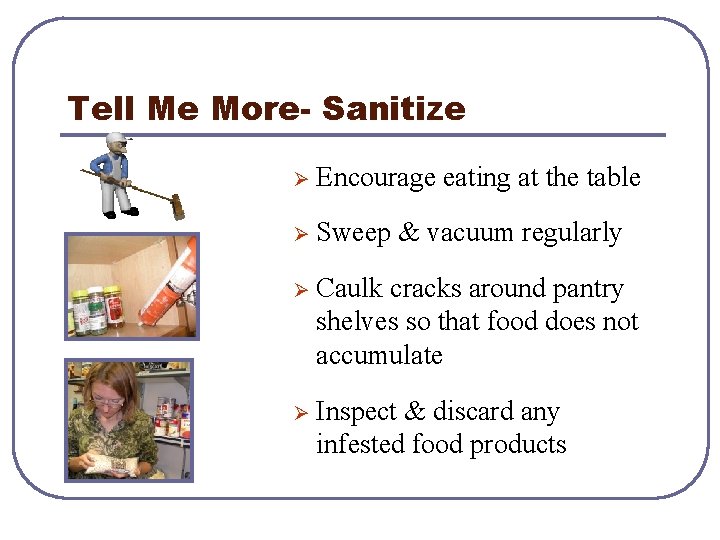 Tell Me More- Sanitize

➢ Encourage eating at the table

➢ Sweep & vacuum regularly

➢ Caulk cracks around pantry shelves so that food does not accumulate

➢ Inspect & discard any infested food products